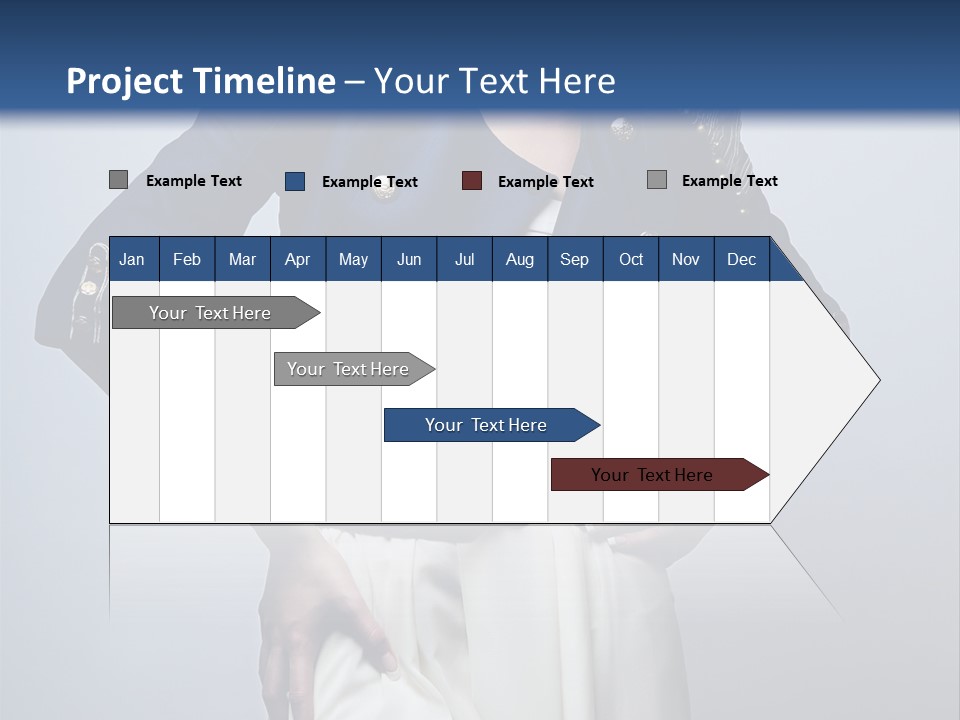 Project Timeline – Your Text Here

Example Text Example Text Example Text Example Text

| Jan | Feb | Mar | Apr | May | Jun | Jul | Aug | Sep | Oct | Nov | Dec |
|---|---|---|---|---|---|---|---|---|---|---|---|

Your Text Here

Your Text Here

Your Text Here

Your Text Here